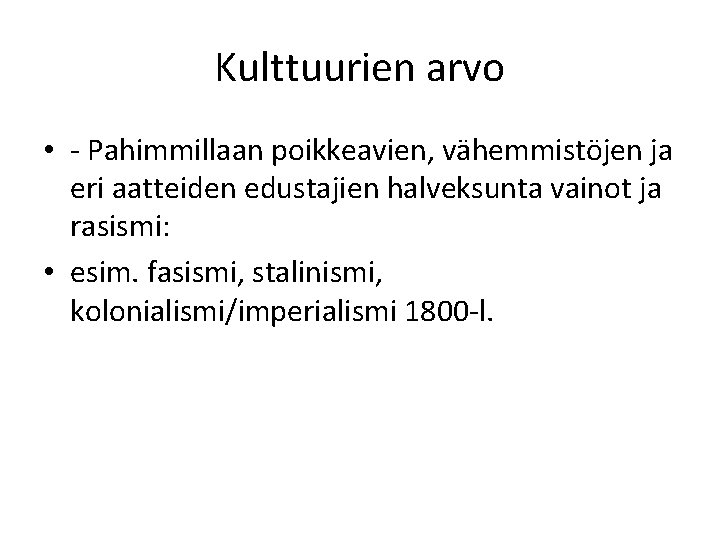 Kulttuurien arvo

• - Pahimmillaan poikkeavien, vähemmistöjen ja eri aatteiden edustajien halveksunta vainot ja rasismi:

• esim. fasismi, stalinismi, kolonialismi/imperialismi 1800-l.